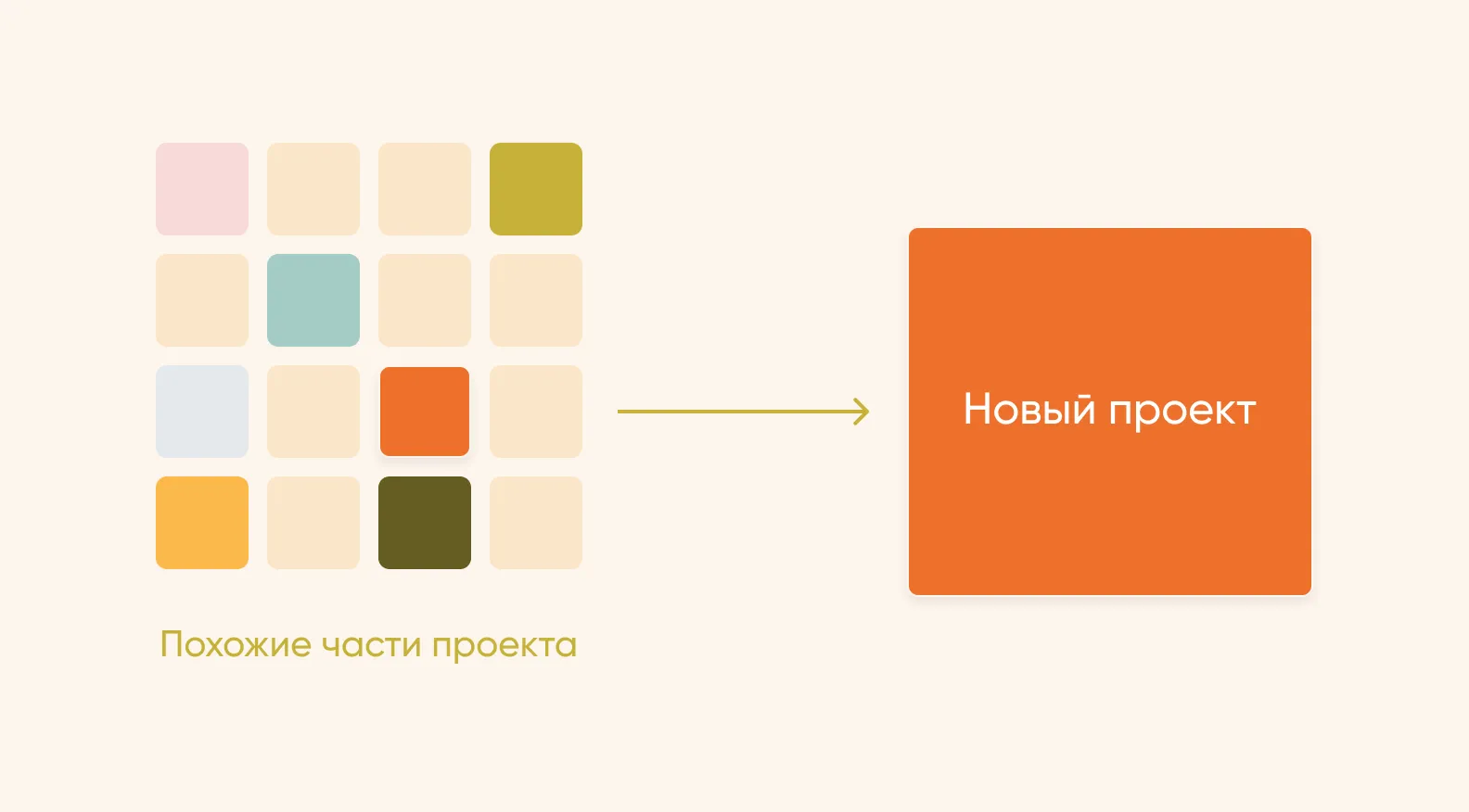 Похожие части проекта

Новый проект